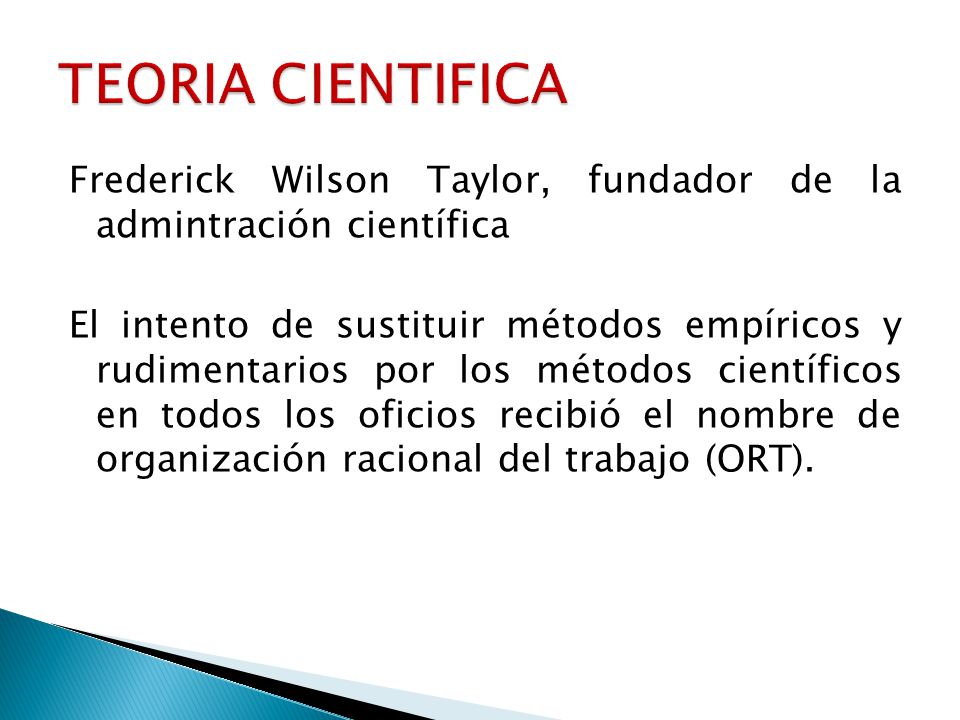 TEORIA CIENTIFICA

Frederick Wilson Taylor, fundador de la admintración científica

El intento de sustituir métodos empíricos y rudimentarios por los métodos científicos en todos los oficios recibió el nombre de organización racional del trabajo (ORT).